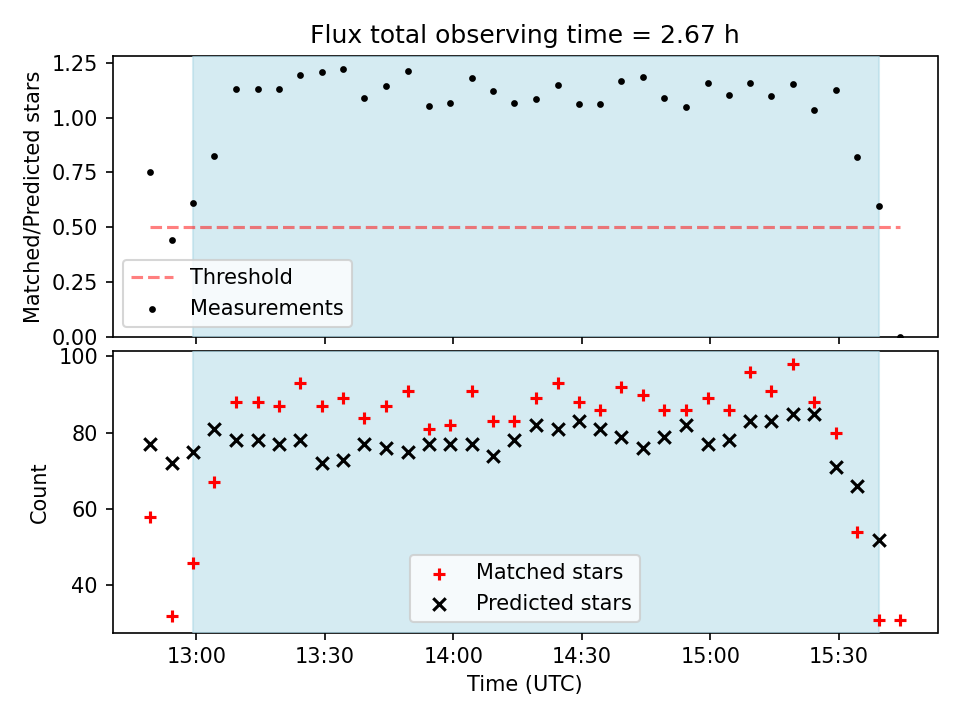 Flux total observing time = 2.67 h

Matched/Predicted stars

1.25
1.00
0.75
0.50
0.25
0.00

Threshold
Measurements

Count

100
80
60
40

Matched stars
Predicted stars

13:00
13:30
14:00
14:30
15:00
15:30

Time (UTC)